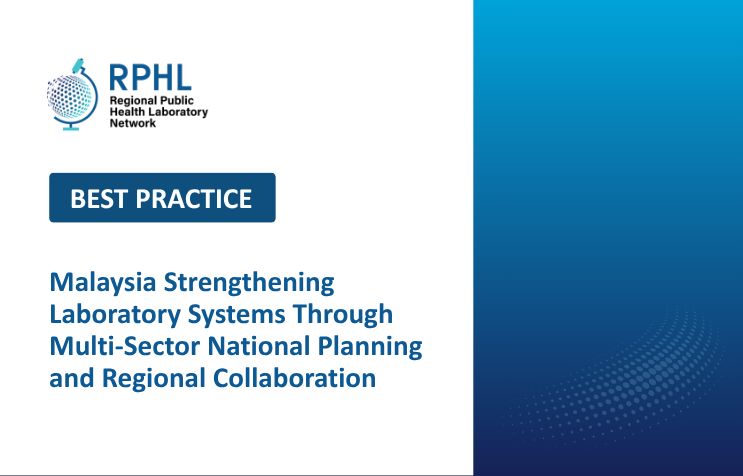 RPHL
Regional Public Health Laboratory Network

BEST PRACTICE

Malaysia Strengthening Laboratory Systems Through Multi-Sector National Planning and Regional Collaboration